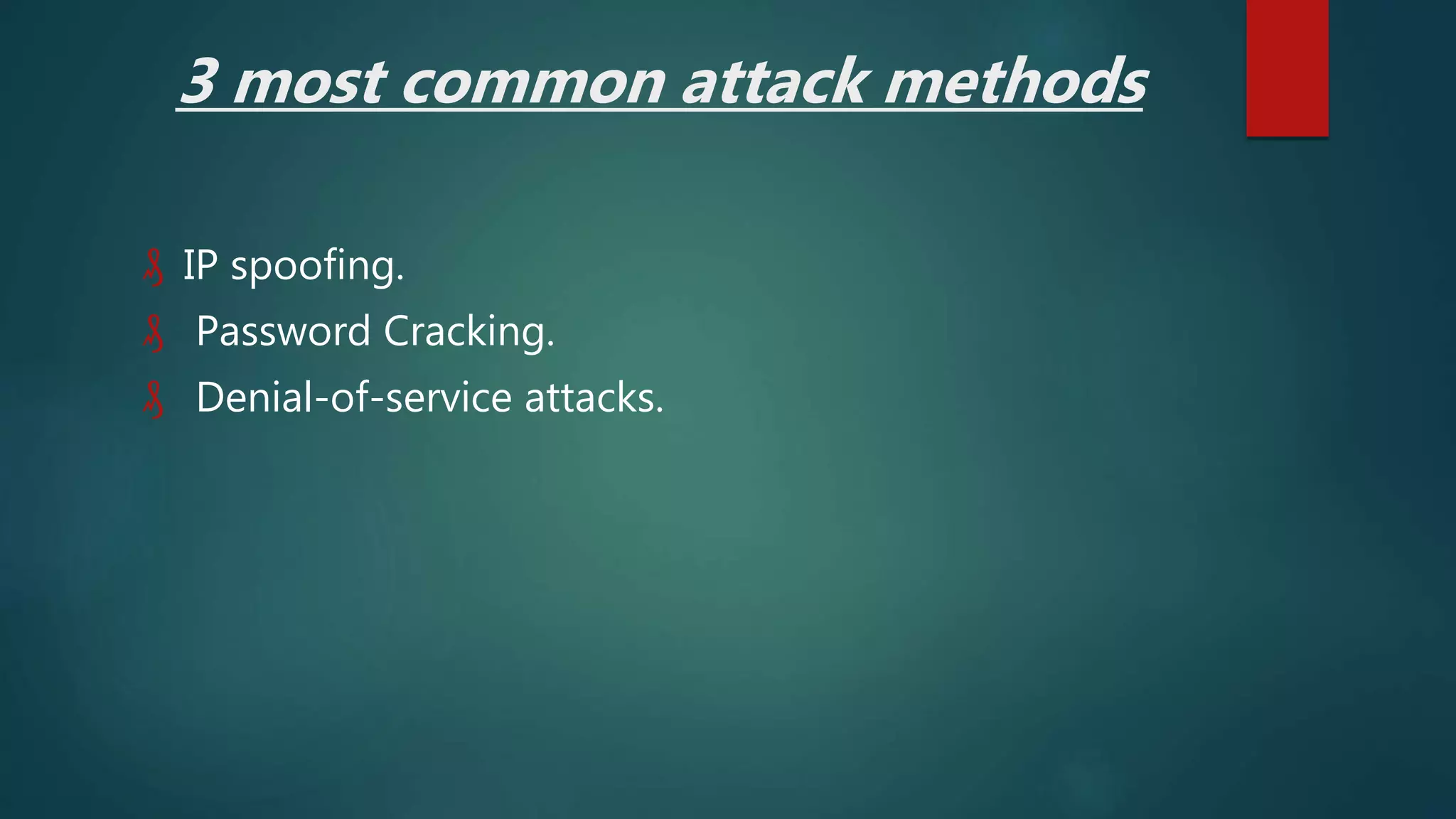 3 most common attack methods

IP spoofing.
Password Cracking.
Denial-of-service attacks.